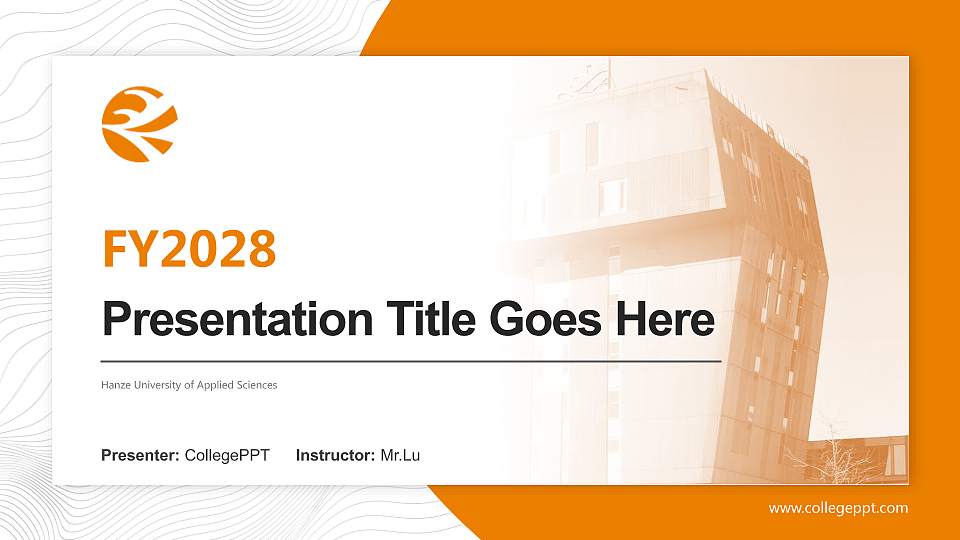 FY2028

Presentation Title Goes Here

Hanze University of Applied Sciences

Presenter: CollegePPT Instructor: Mr.Lu

www.collegeppt.com